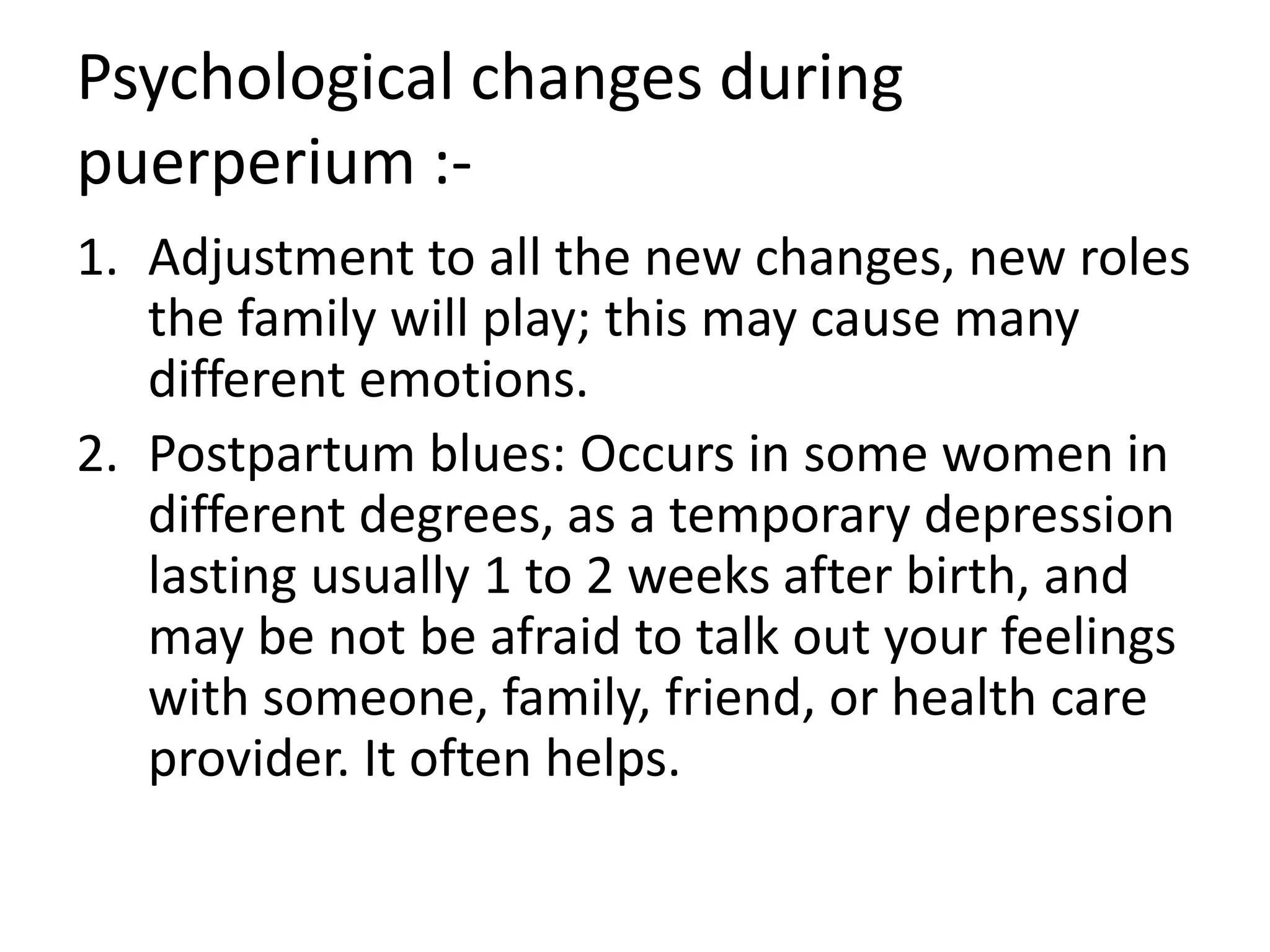 Psychological changes during puerperium :-

1. Adjustment to all the new changes, new roles the family will play; this may cause many different emotions.
2. Postpartum blues: Occurs in some women in different degrees, as a temporary depression lasting usually 1 to 2 weeks after birth, and may be not be afraid to talk out your feelings with someone, family, friend, or health care provider. It often helps.